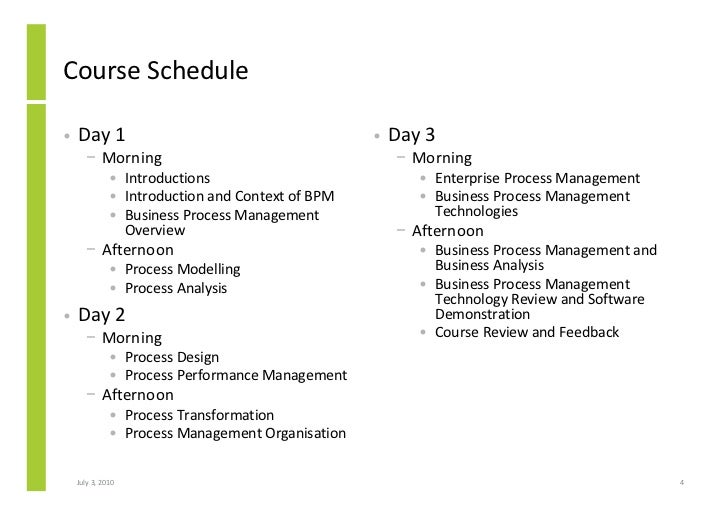 Course Schedule

• Day 1
  – Morning
    • Introductions
    • Introduction and Context of BPM
    • Business Process Management Overview
  – Afternoon
    • Process Modelling
    • Process Analysis
• Day 2
  – Morning
    • Process Design
    • Process Performance Management
  – Afternoon
    • Process Transformation
    • Process Management Organisation

• Day 3
  – Morning
    • Enterprise Process Management
    • Business Process Management Technologies
  – Afternoon
    • Business Process Management and Business Analysis
    • Business Process Management Technology Review and Software Demonstration
    • Course Review and Feedback

July 3, 2010

4